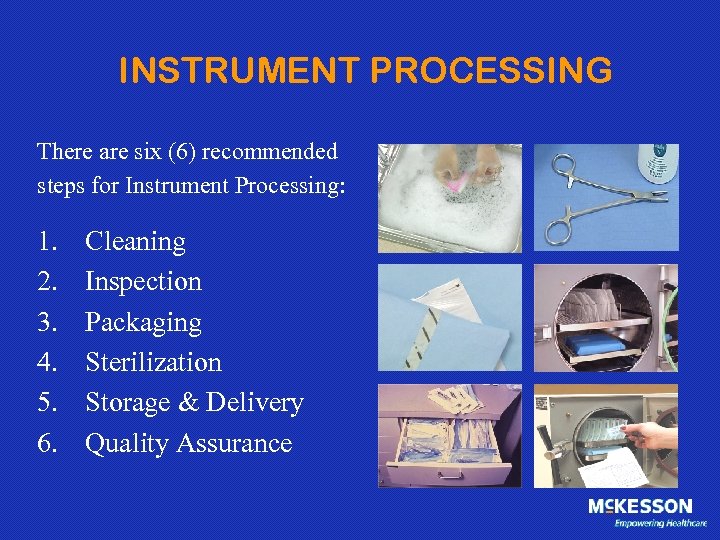 INSTRUMENT PROCESSING

There are six (6) recommended steps for Instrument Processing:

1. Cleaning
2. Inspection
3. Packaging
4. Sterilization
5. Storage & Delivery
6. Quality Assurance

McKESSON
Empowering Healthcare